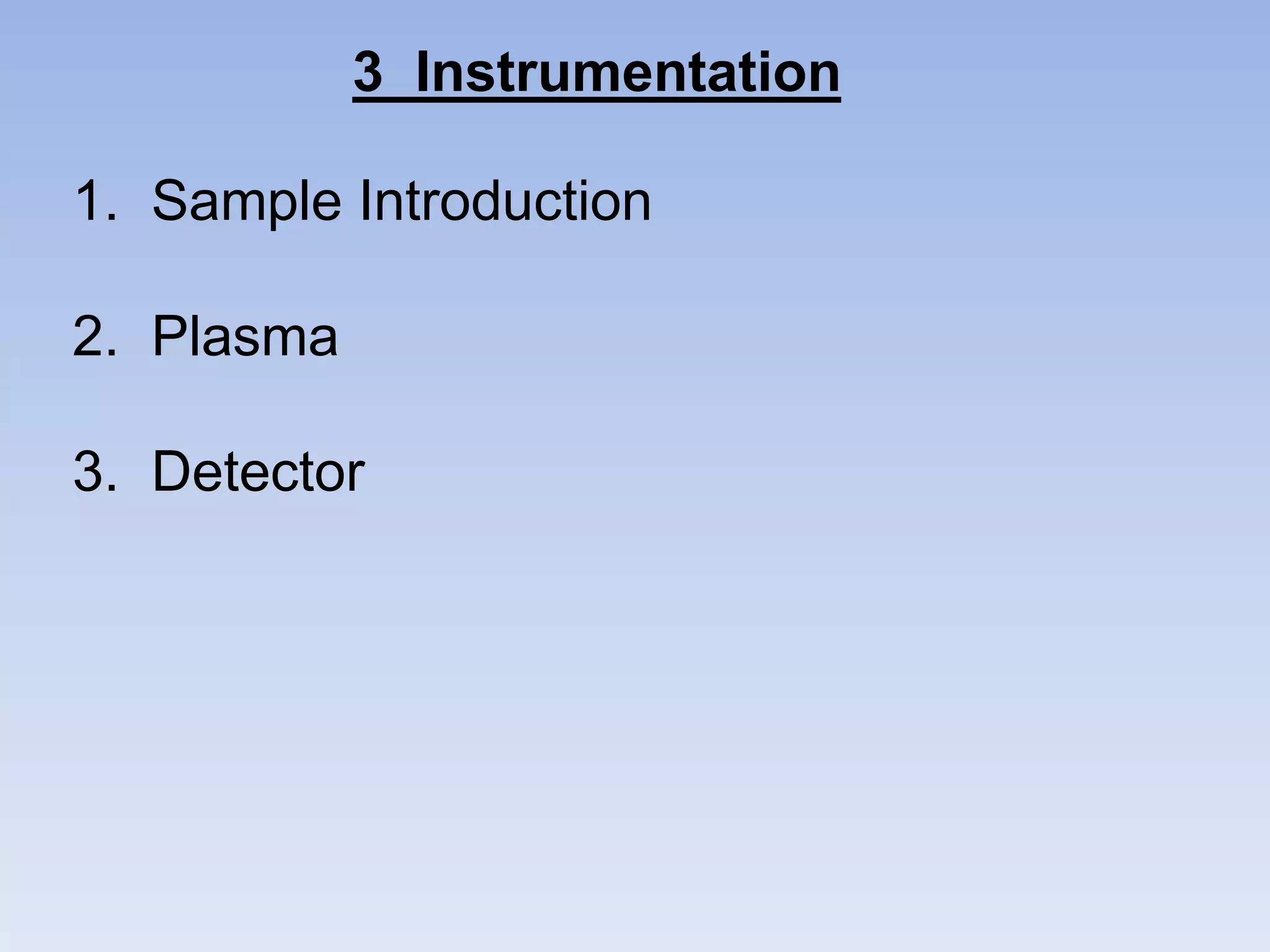 3 Instrumentation

1. Sample Introduction

2. Plasma

3. Detector